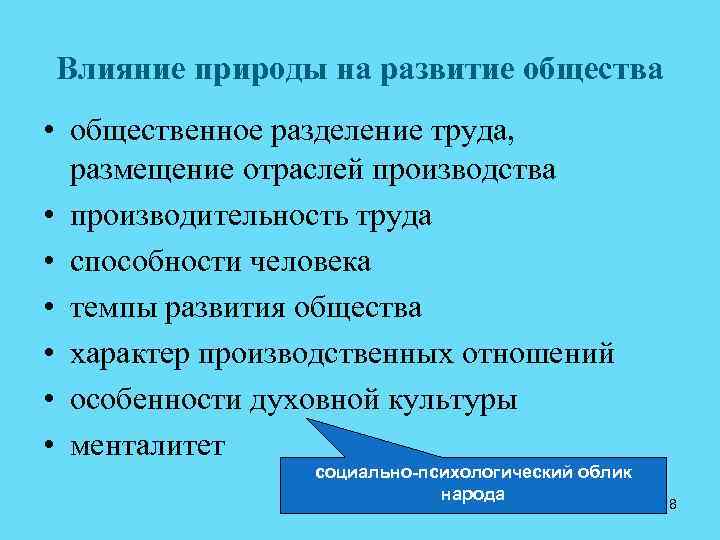 Влияние природы на развитие общества

• общественное разделение труда, размещение отраслей производства
• производительность труда
• способности человека
• темпы развития общества
• характер производственных отношений
• особенности духовной культуры
• менталитет

социально-психологический облик народа

8